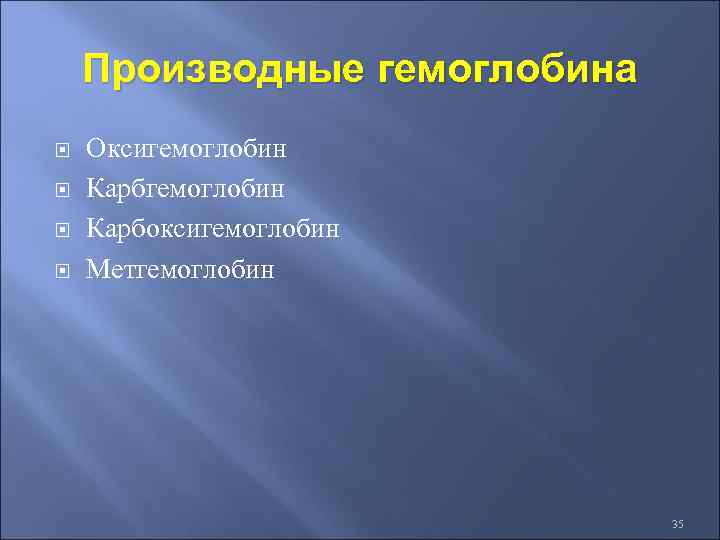 Производные гемоглобина

Оксигемоглобин
Карбгемоглобин
Карбоксигемоглобин
Метгемоглобин

35